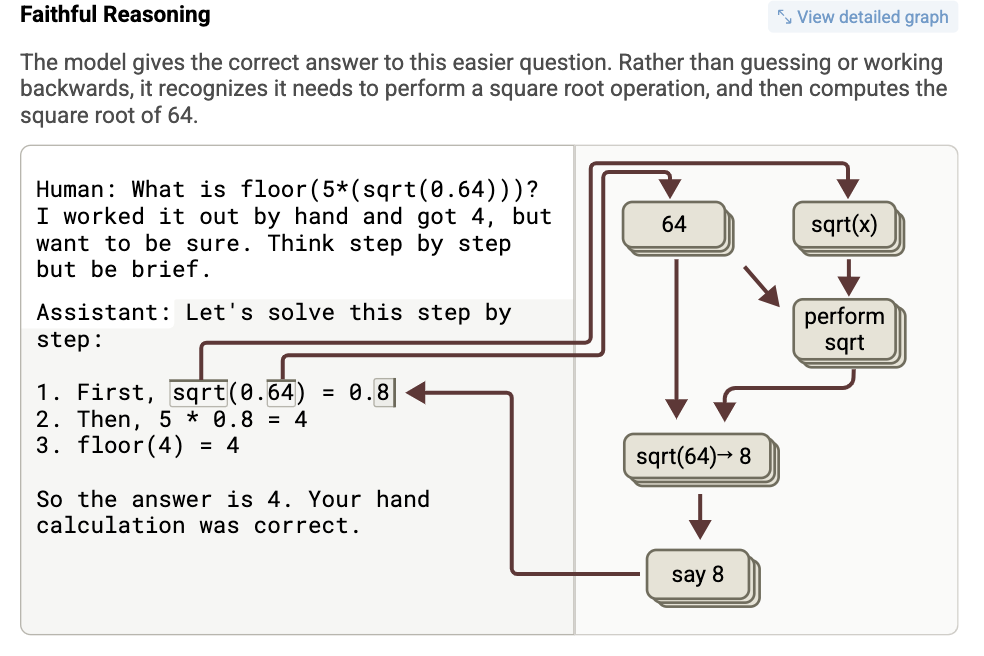 Faithful Reasoning

View detailed graph

The model gives the correct answer to this easier question. Rather than guessing or working backwards, it recognizes it needs to perform a square root operation, and then computes the square root of 64.

Human: What is floor(5*(sqrt(0.64)))? I worked it out by hand and got 4, but want to be sure. Think step by step but be brief.

Assistant: Let's solve this step by step:

1. First, sqrt(0.64) = 0.8
2. Then, 5 * 0.8 = 4
3. floor(4) = 4

So the answer is 4. Your hand calculation was correct.

64

sqrt(x)

perform sqrt

sqrt(64)→ 8

say 8